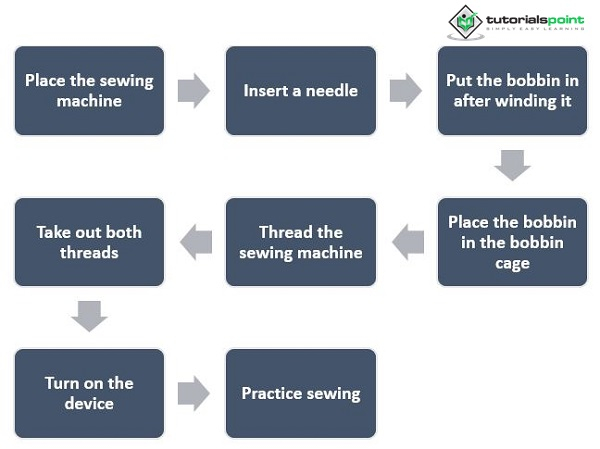 tutorialspoint
SIMPLY EASY LEARNING

Place the sewing machine

Insert a needle

Put the bobbin in after winding it

Place the bobbin in the bobbin cage

Thread the sewing machine

Take out both threads

Turn on the device

Practice sewing